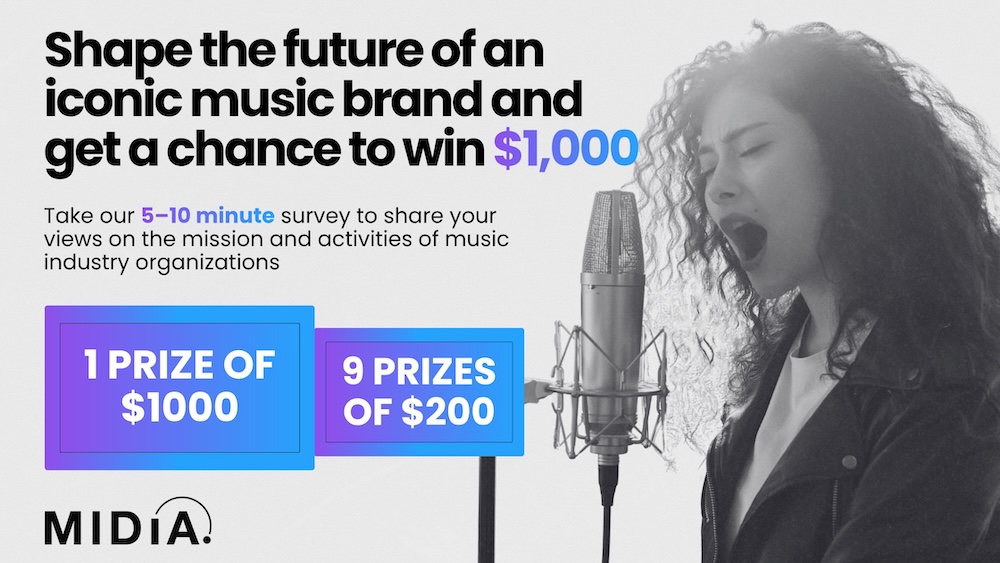 Shape the future of an iconic music brand and get a chance to win $1,000

Take our 5–10 minute survey to share your views on the mission and activities of music industry organizations

1 PRIZE OF $1000

9 PRIZES OF $200

MIDiA.